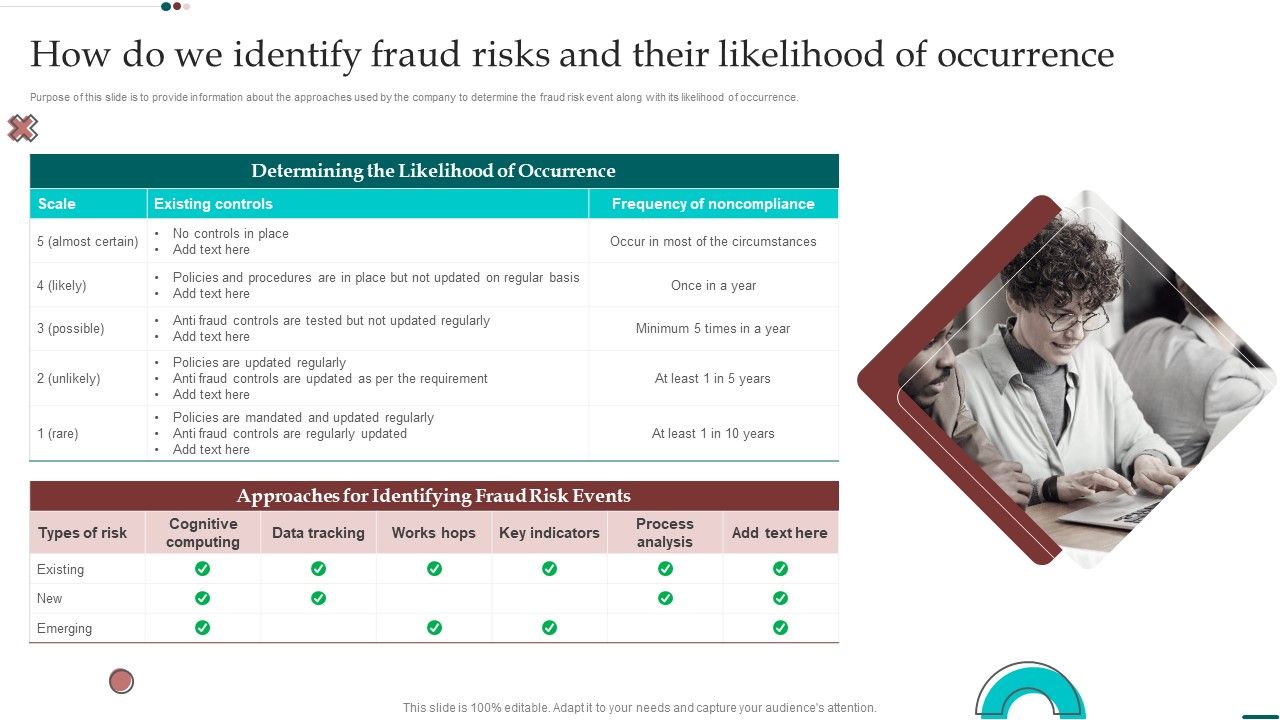 How do we identify fraud risks and their likelihood of occurrence

Purpose of this slide is to provide information about the approaches used by the company to determine the fraud risk event along with its likelihood of occurrence.

Determining the Likelihood of Occurrence

| Scale | Existing controls | Frequency of noncompliance |
|---|---|---|
| 5 (almost certain) | • No controls in place • Add text here | Occur in most of the circumstances |
| 4 (likely) | • Policies and procedures are in place but not updated on regular basis • Add text here | Once in a year |
| 3 (possible) | • Anti fraud controls are tested but not updated regularly • Add text here | Minimum 5 times in a year |
| 2 (unlikely) | • Policies are updated regularly • Anti fraud controls are updated as per the requirement • Add text here | At least 1 in 5 years |
| 1 (rare) | • Policies are mandated and updated regularly • Anti fraud controls are regularly updated • Add text here | At least 1 in 10 years |

Approaches for Identifying Fraud Risk Events

| Types of risk | Cognitive computing | Data tracking | Works hops | Key indicators | Process analysis | Add text here |
|---|---|---|---|---|---|---|
| Existing | ✓ | ✓ | ✓ | ✓ | ✓ | ✓ |
| New | ✓ | ✓ | | | ✓ | ✓ |
| Emerging | ✓ | | ✓ | ✓ | | ✓ |

This slide is 100% editable. Adapt it to your needs and capture your audience's attention.